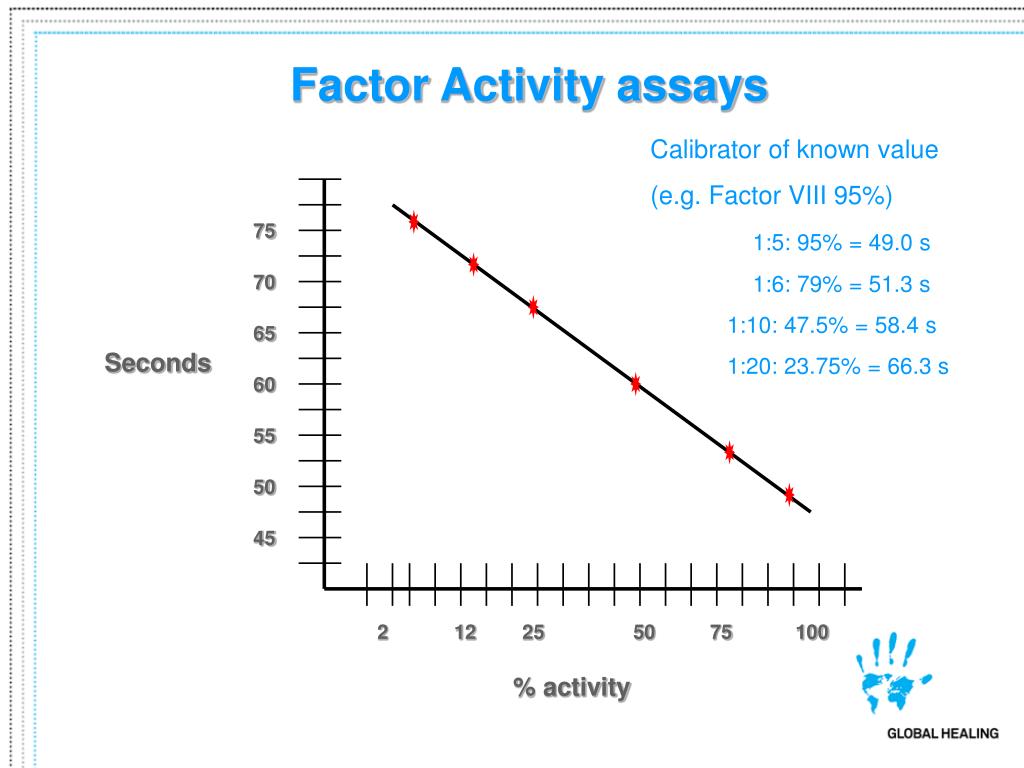 Factor Activity assays

Calibrator of known value

(e.g. Factor VIII 95%)

1:5: 95% = 49.0 s

1:6: 79% = 51.3 s

1:10: 47.5% = 58.4 s

1:20: 23.75% = 66.3 s

Seconds

75
70
65
60
55
50
45

2
12
25
50
75
100

% activity

GLOBAL HEALING